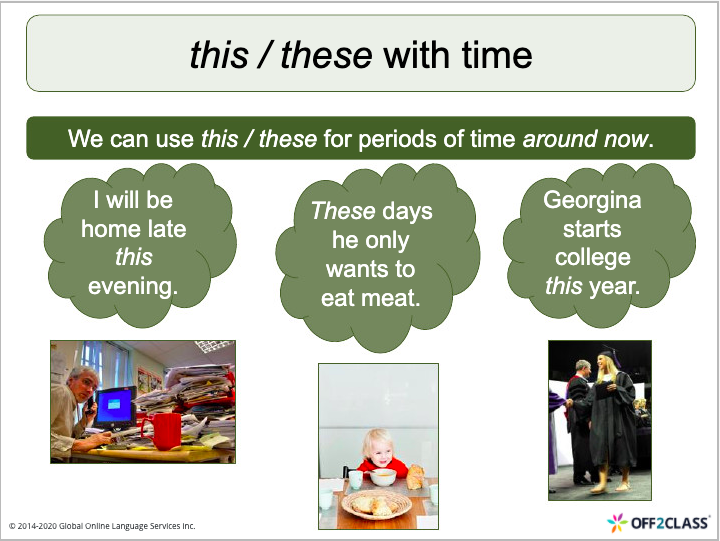 this / these with time

We can use this / these for periods of time around now.

I will be home late this evening.

These days he only wants to eat meat.

Georgina starts college this year.

© 2014-2020 Global Online Language Services Inc.

OFF2CLASS